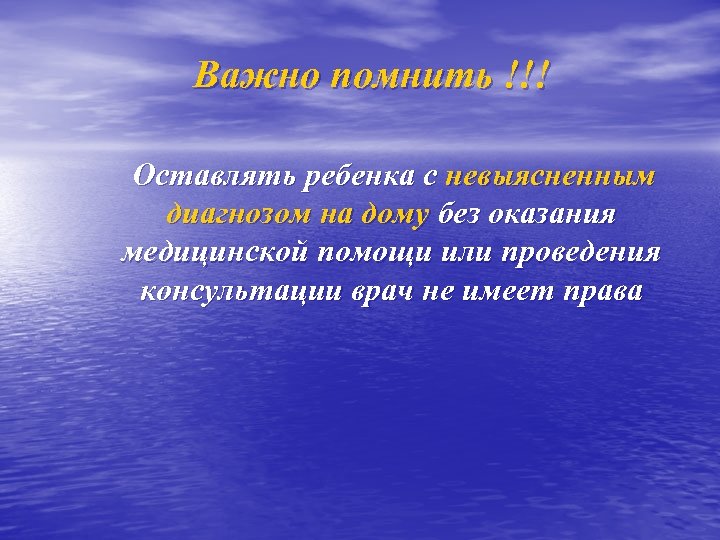 Важно помнить !!!

Оставлять ребенка с невыясненным диагнозом на дому без оказания медицинской помощи или проведения консультации врач не имеет права